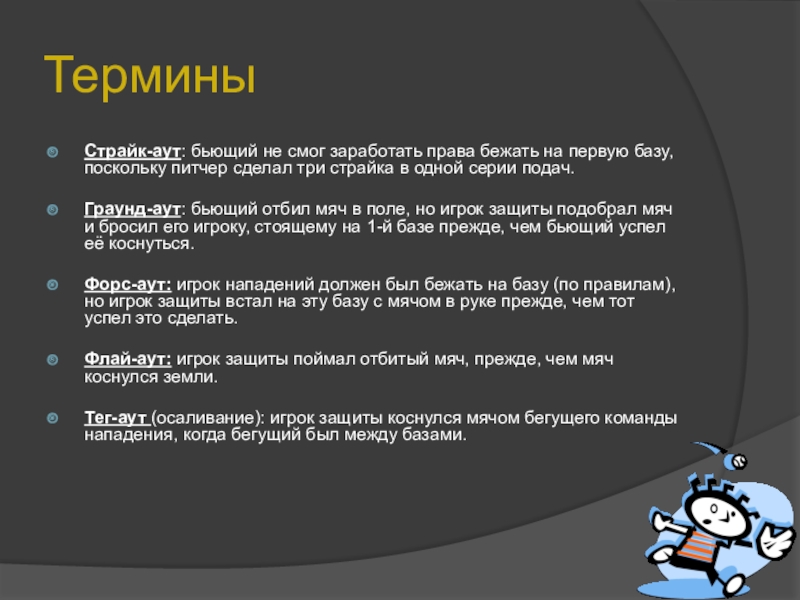 Термины

Страйк-аут: бьющий не смог заработать права бежать на первую базу, поскольку питчер сделал три страйка в одной серии подач.

Граунд-аут: бьющий отбил мяч в поле, но игрок защиты подобрал мяч и бросил его игроку, стоящему на 1-й базе прежде, чем бьющий успел её коснуться.

Форс-аут: игрок нападений должен был бежать на базу (по правилам), но игрок защиты встал на эту базу с мячом в руке прежде, чем тот успел это сделать.

Флай-аут: игрок защиты поймал отбитый мяч, прежде, чем мяч коснулся земли.

Тег-аут (осаливание): игрок защиты коснулся мячом бегущего команды нападения, когда бегущий был между базами.